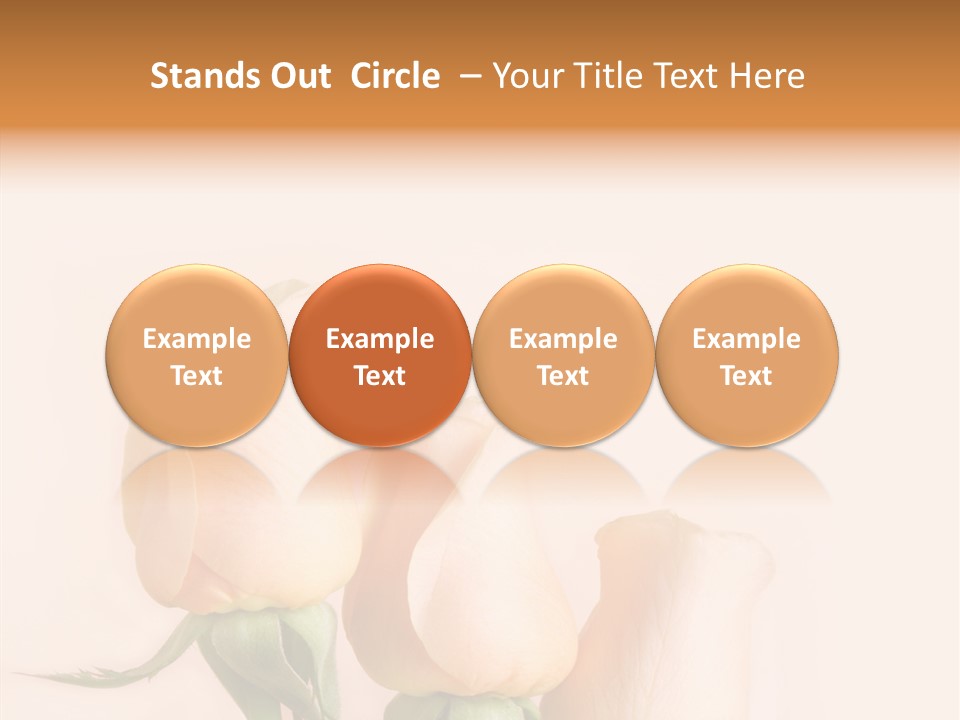 Stands Out Circle – Your Title Text Here

Example Text

Example Text

Example Text

Example Text